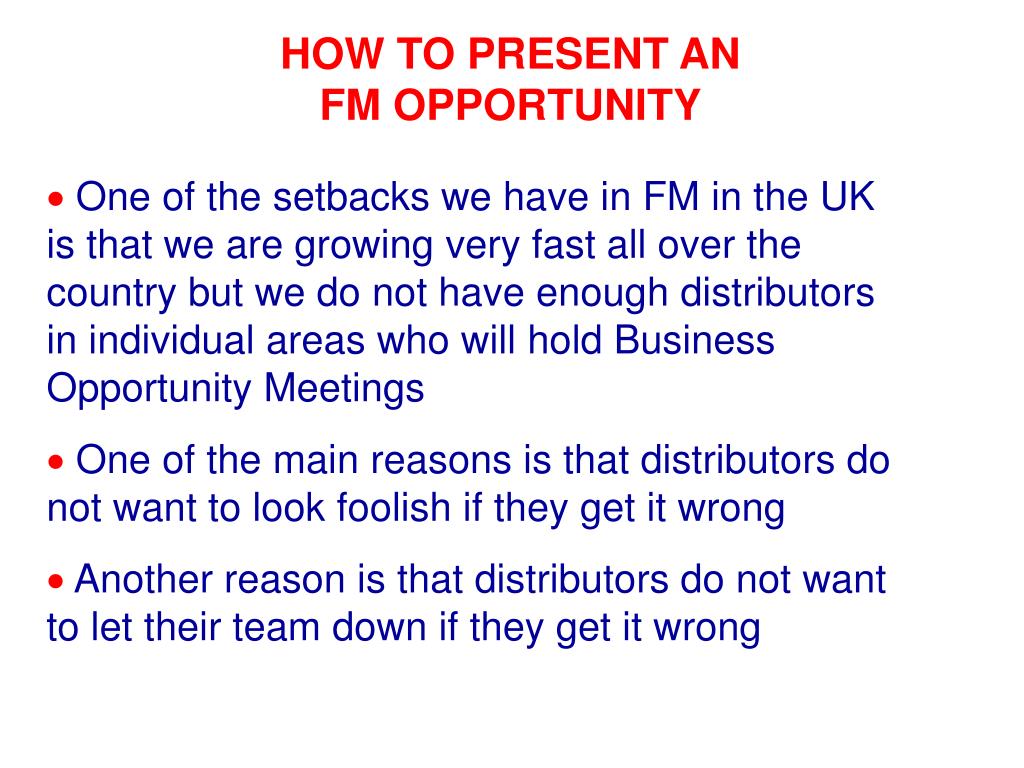 HOW TO PRESENT AN
FM OPPORTUNITY

• One of the setbacks we have in FM in the UK is that we are growing very fast all over the country but we do not have enough distributors in individual areas who will hold Business Opportunity Meetings

• One of the main reasons is that distributors do not want to look foolish if they get it wrong

• Another reason is that distributors do not want to let their team down if they get it wrong